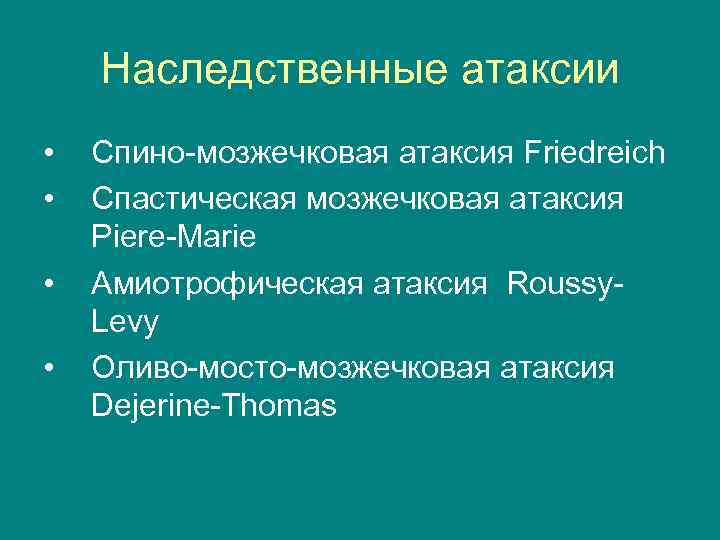 Наследственные атаксии

• Спино-мозжечковая атаксия Friedreich
• Спастическая мозжечковая атаксия Piere-Marie
• Амиотрофическая атаксия Roussy-Levy
• Оливо-мосто-мозжечковая атаксия Dejerine-Thomas